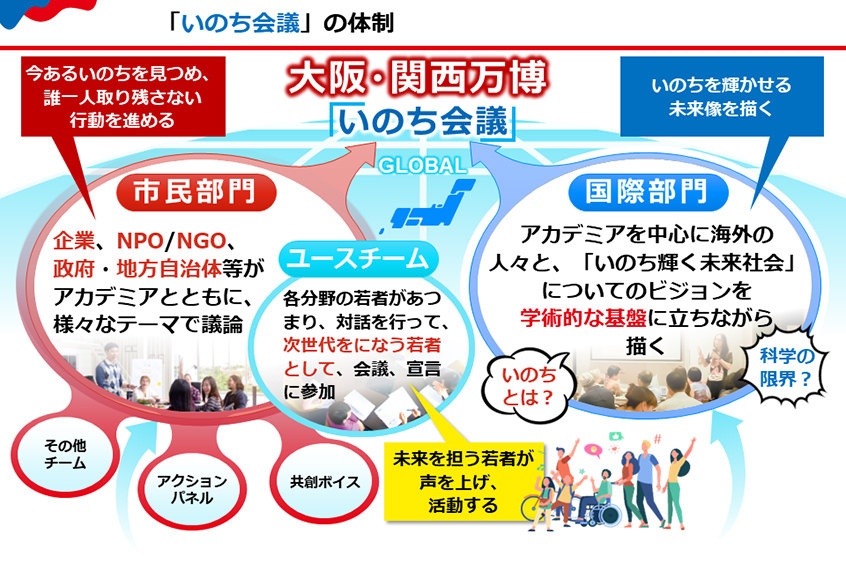 「いのち会議」の体制

今あるいのちを見つめ、誰一人取り残さない行動を進める

大阪・関西万博
「いのち会議」

いのちを輝かせる未来像を描く

GLOBAL

市民部門

企業、NPO/NGO、政府・地方自治体等がアカデミアとともに、様々なテーマで議論

ユースチーム

各分野の若者があつまり、対話を行って、次世代をになう若者として、会議、宣言に参加

国際部門

アカデミアを中心に海外の人々と、「いのち輝く未来社会」についてのビジョンを学術的な基盤に立ちながら描く

いのちとは？

科学の限界？

その他チーム

アクションパネル

共創ボイス

未来を担う若者が声を上げ、活動する